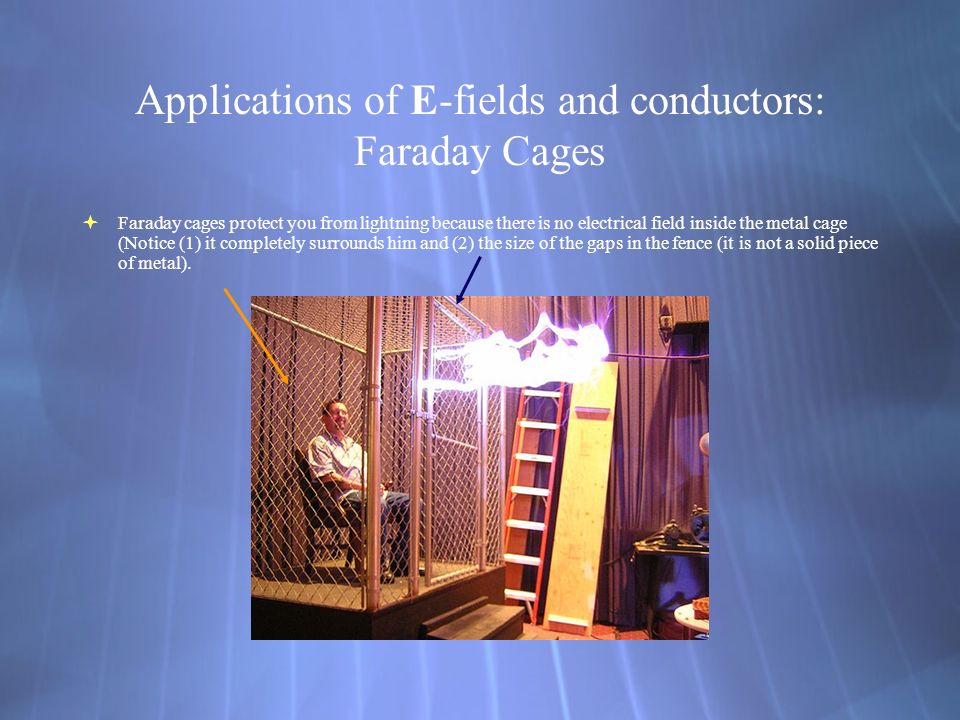 Applications of E-fields and conductors: Faraday Cages

Faraday cages protect you from lightning because there is no electrical field inside the metal cage (Notice (1) it completely surrounds him and (2) the size of the gaps in the fence (it is not a solid piece of metal).